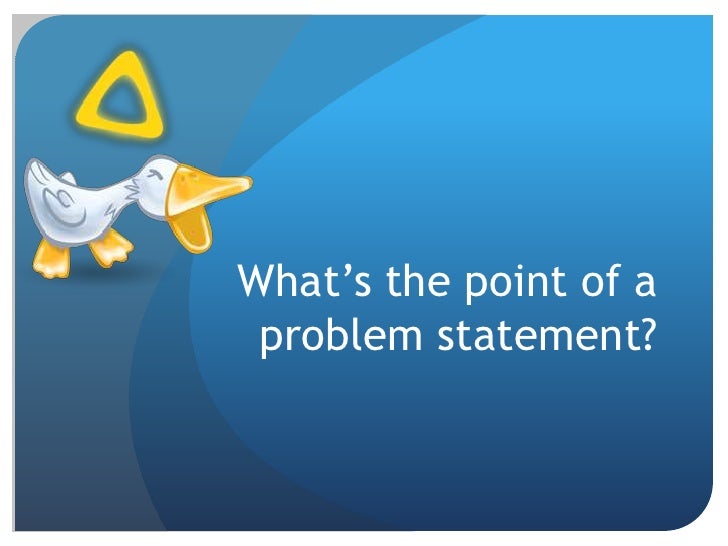 What’s the point of a problem statement?